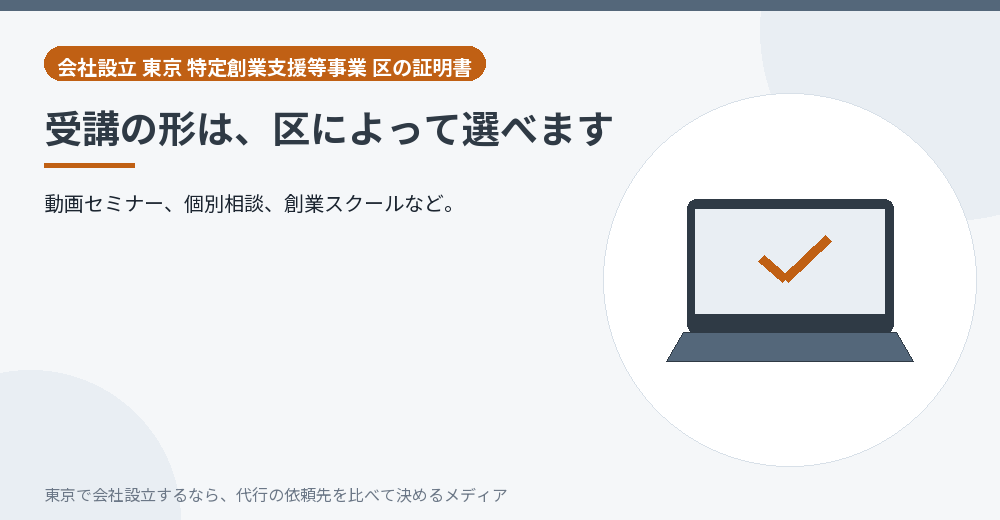 会社設立 東京 特定創業支援等事業 区の証明書

受講の形は、区によって選べます

動画セミナー、個別相談、創業スクールなど。

東京で会社設立するなら、代行の依頼先を比べて決めるメディア